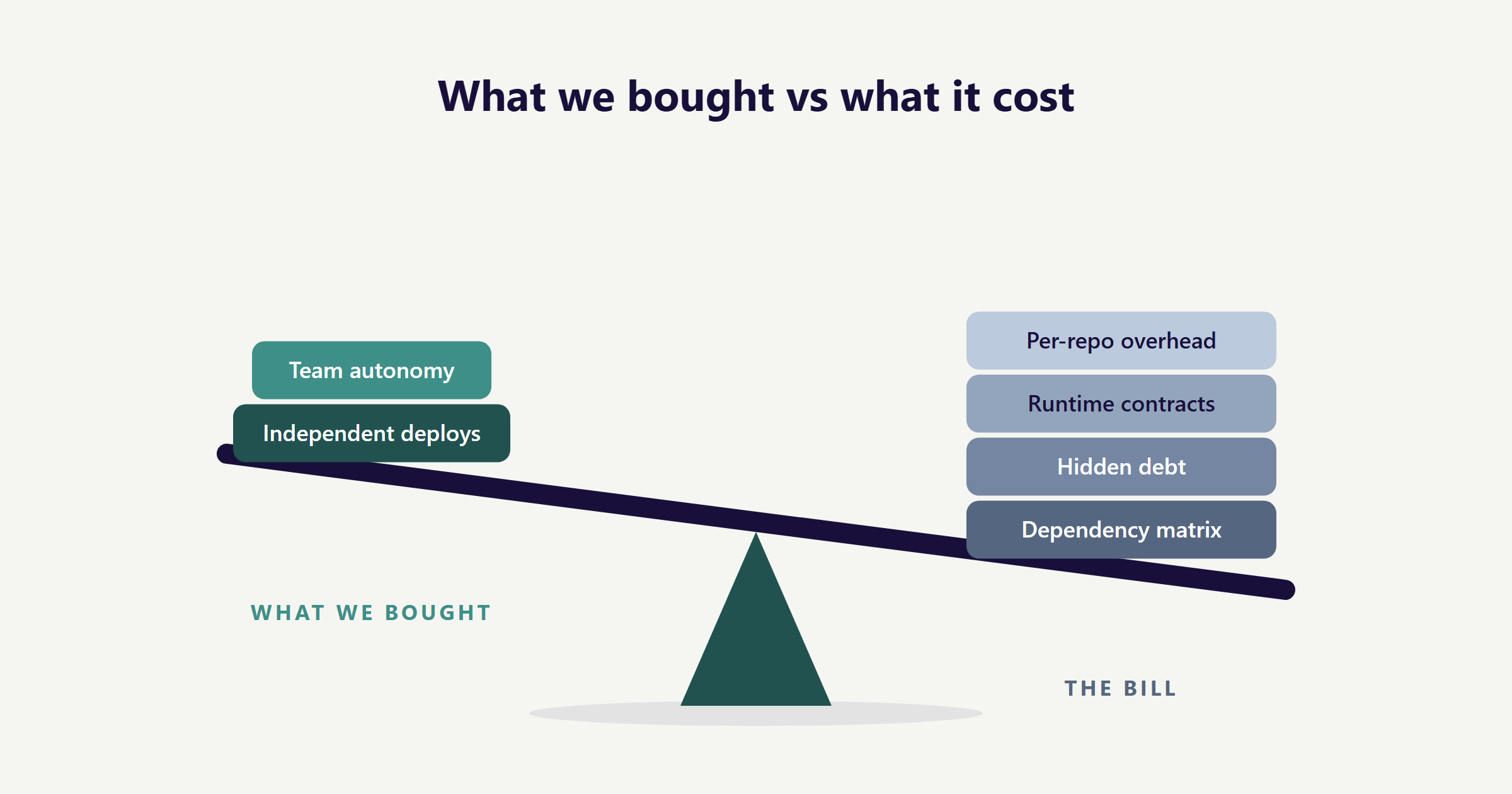 What we bought vs what it cost

Team autonomy
Independent deploys

WHAT WE BOUGHT

Per-repo overhead
Runtime contracts
Hidden debt
Dependency matrix

THE BILL